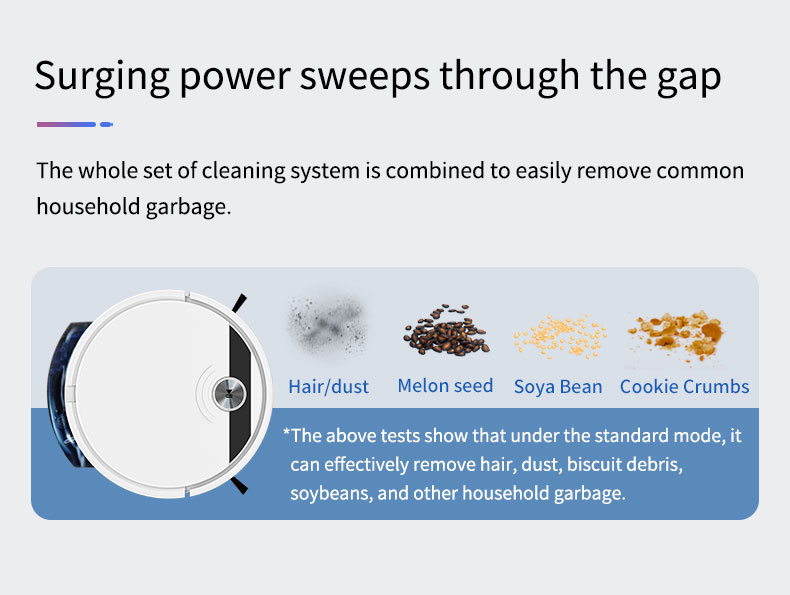 Surging power sweeps through the gap

The whole set of cleaning system is combined to easily remove common household garbage.

Hair/dust
Melon seed
Soya Bean
Cookie Crumbs

*The above tests show that under the standard mode, it can effectively remove hair, dust, biscuit debris, soybeans, and other household garbage.